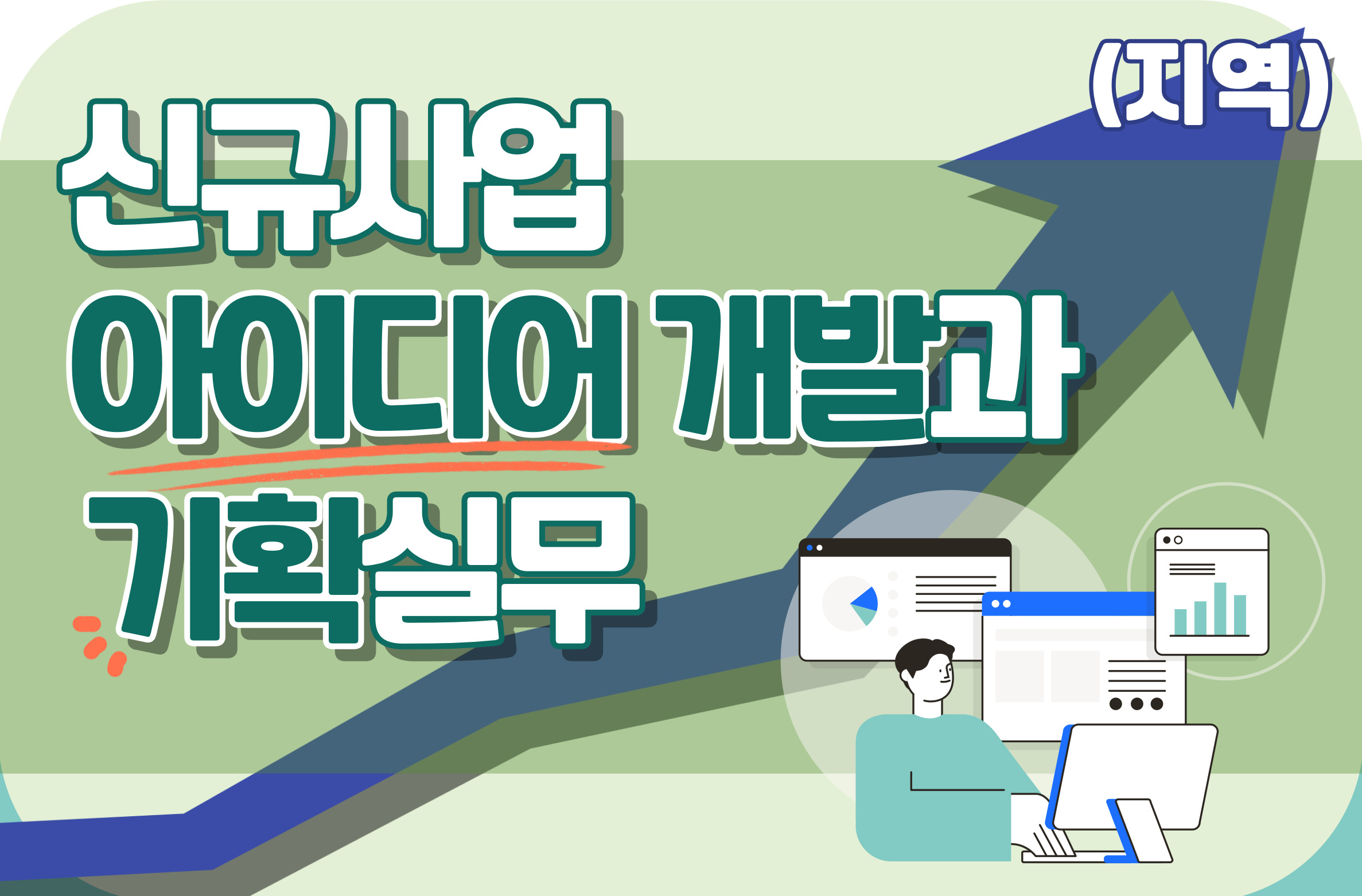 (지역)

신규사업
아이디어 개발과
기획실무